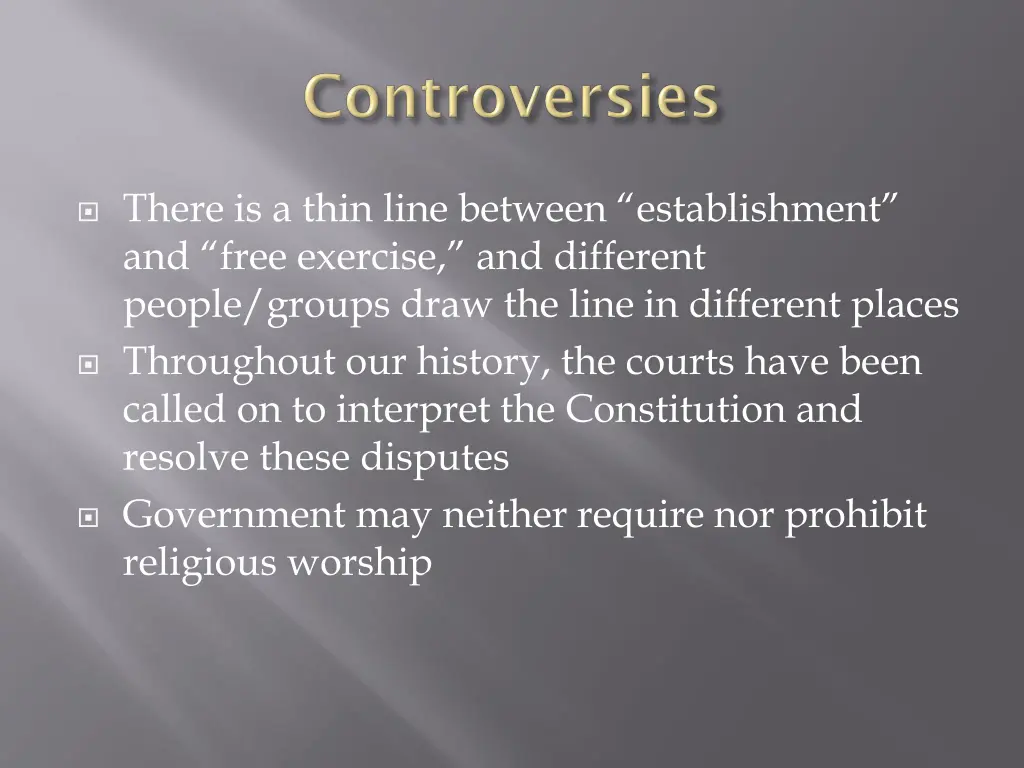 Controversies

There is a thin line between “establishment” and “free exercise,” and different people/groups draw the line in different places

Throughout our history, the courts have been called on to interpret the Constitution and resolve these disputes

Government may neither require nor prohibit religious worship